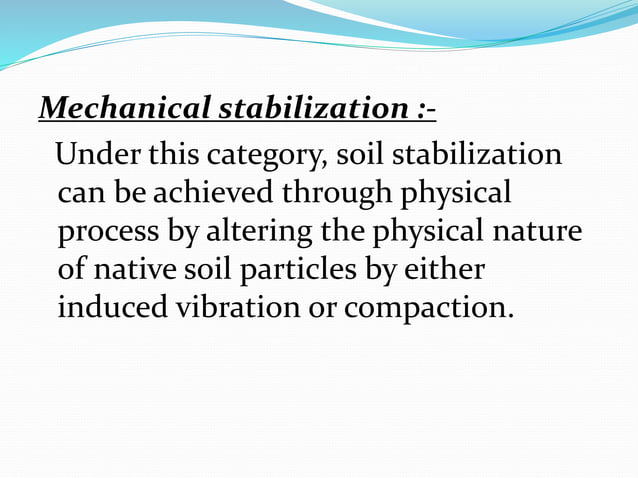 Mechanical stabilization :-

Under this category, soil stabilization can be achieved through physical process by altering the physical nature of native soil particles by either induced vibration or compaction.